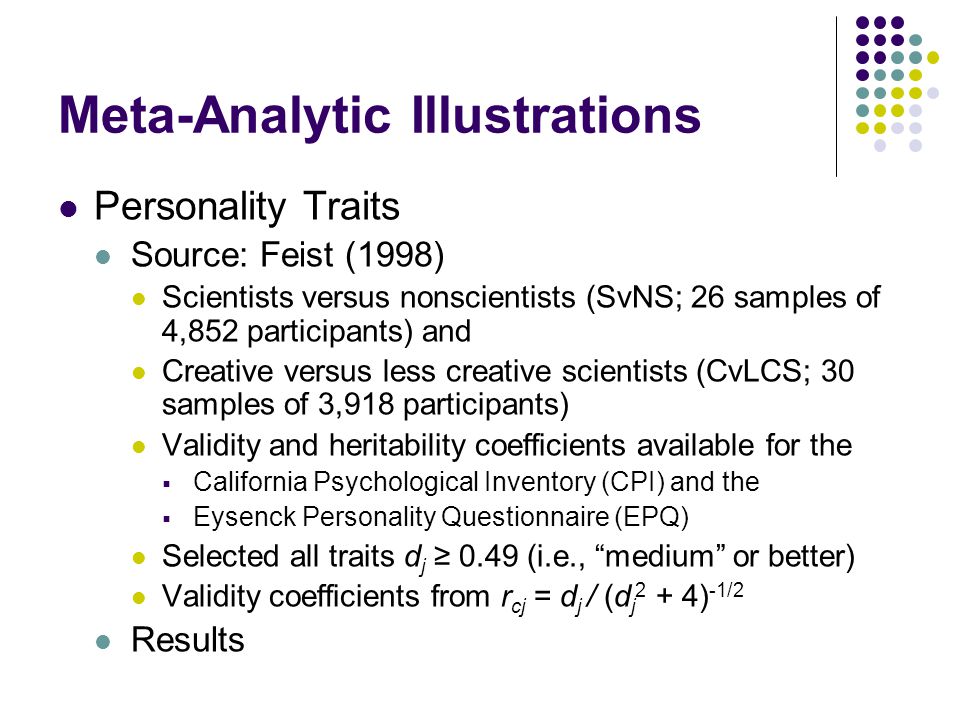 Meta-Analytic Illustrations

Personality Traits

Source: Feist (1998)

Scientists versus nonscientists (SvNS; 26 samples of 4,852 participants) and

Creative versus less creative scientists (CvLCS; 30 samples of 3,918 participants)

Validity and heritability coefficients available for the

California Psychological Inventory (CPI) and the

Eysenck Personality Questionnaire (EPQ)

Selected all traits $d_j \geq 0.49$ (i.e., “medium” or better)

Validity coefficients from $r_{cj} = d_j / (d_j^2 + 4)^{-1/2}$

Results